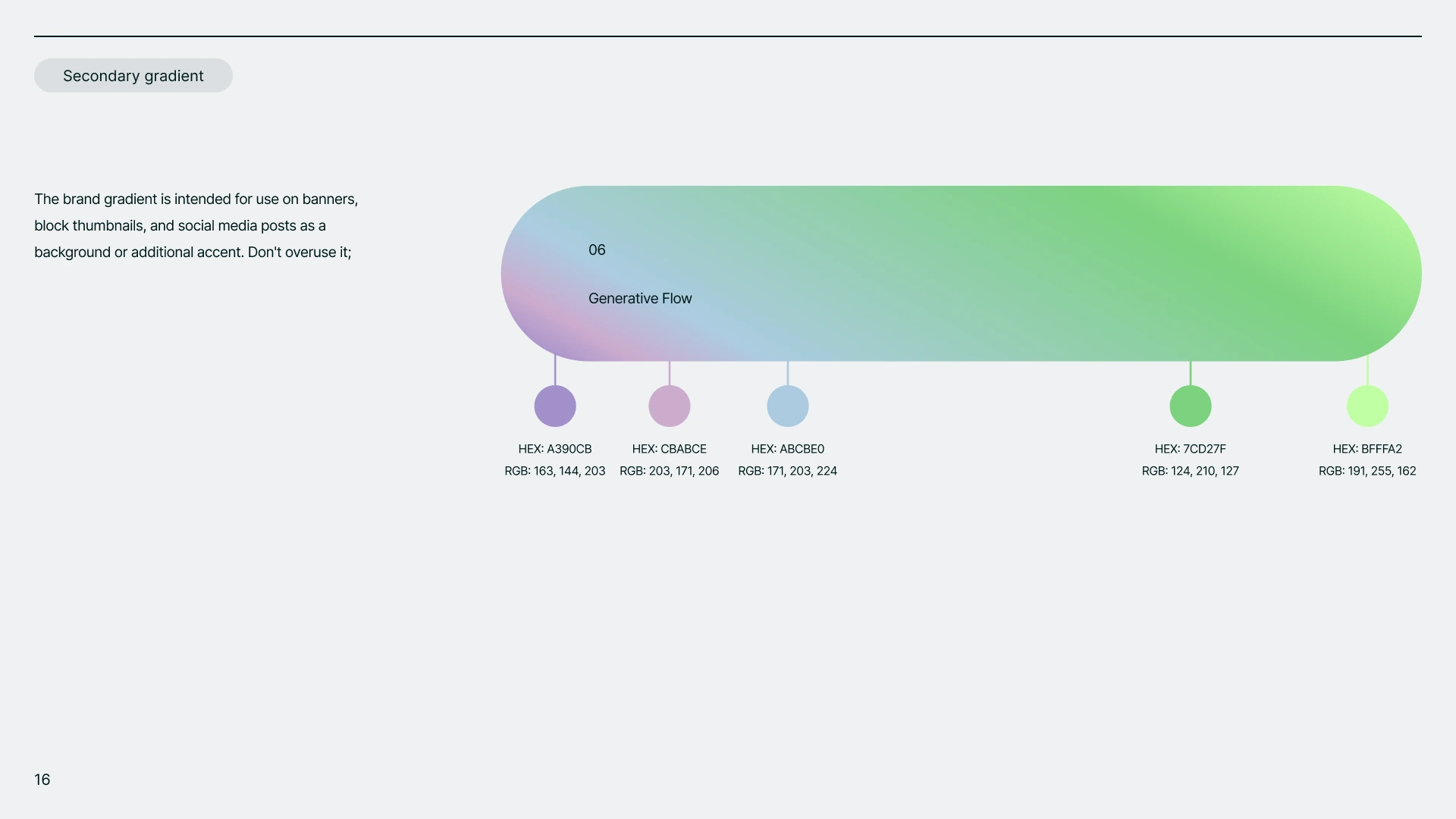 Secondary gradient

The brand gradient is intended for use on banners, block thumbnails, and social media posts as a background or additional accent. Don't overuse it;

06

Generative Flow

HEX: A390CB
RGB: 163, 144, 203

HEX: CBABCE
RGB: 203, 171, 206

HEX: ABCBE0
RGB: 171, 203, 224

HEX: 7CD27F
RGB: 124, 210, 127

HEX: BFFFA2
RGB: 191, 255, 162

16